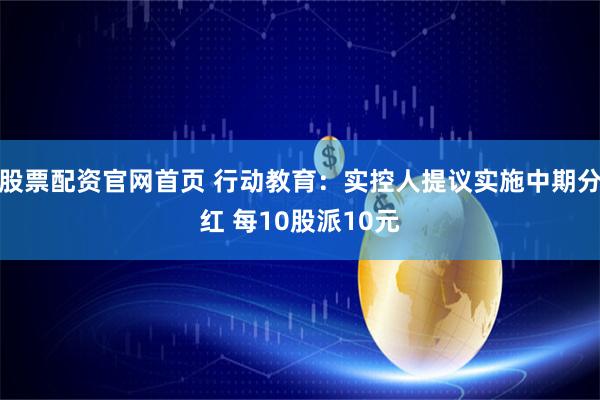 股票配资官网首页 行动教育：实控人提议实施中期分红 每10股派10元

$